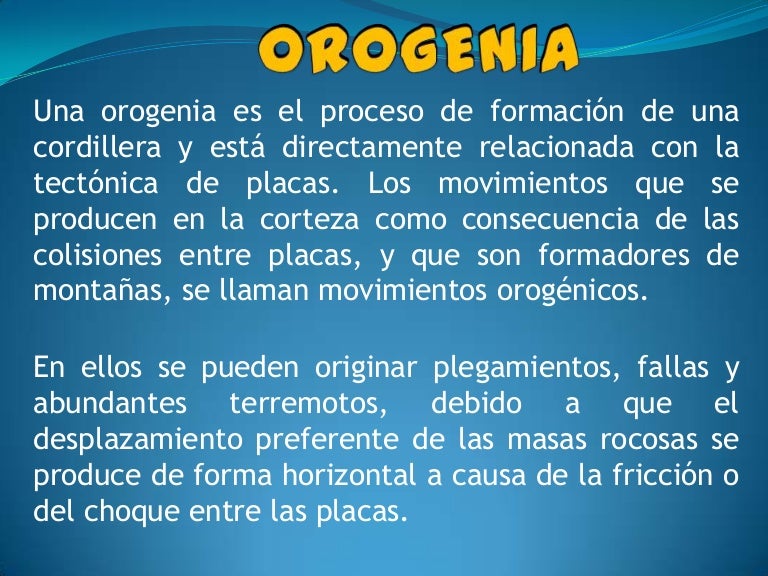 OROGENIA

Una orogenia es el proceso de formación de una cordillera y está directamente relacionada con la tectónica de placas. Los movimientos que se producen en la corteza como consecuencia de las colisiones entre placas, y que son formadores de montañas, se llaman movimientos orogénicos.

En ellos se pueden originar plegamientos, fallas y abundantes terremotos, debido a que el desplazamiento preferente de las masas rocosas se produce de forma horizontal a causa de la fricción o del choque entre las placas.